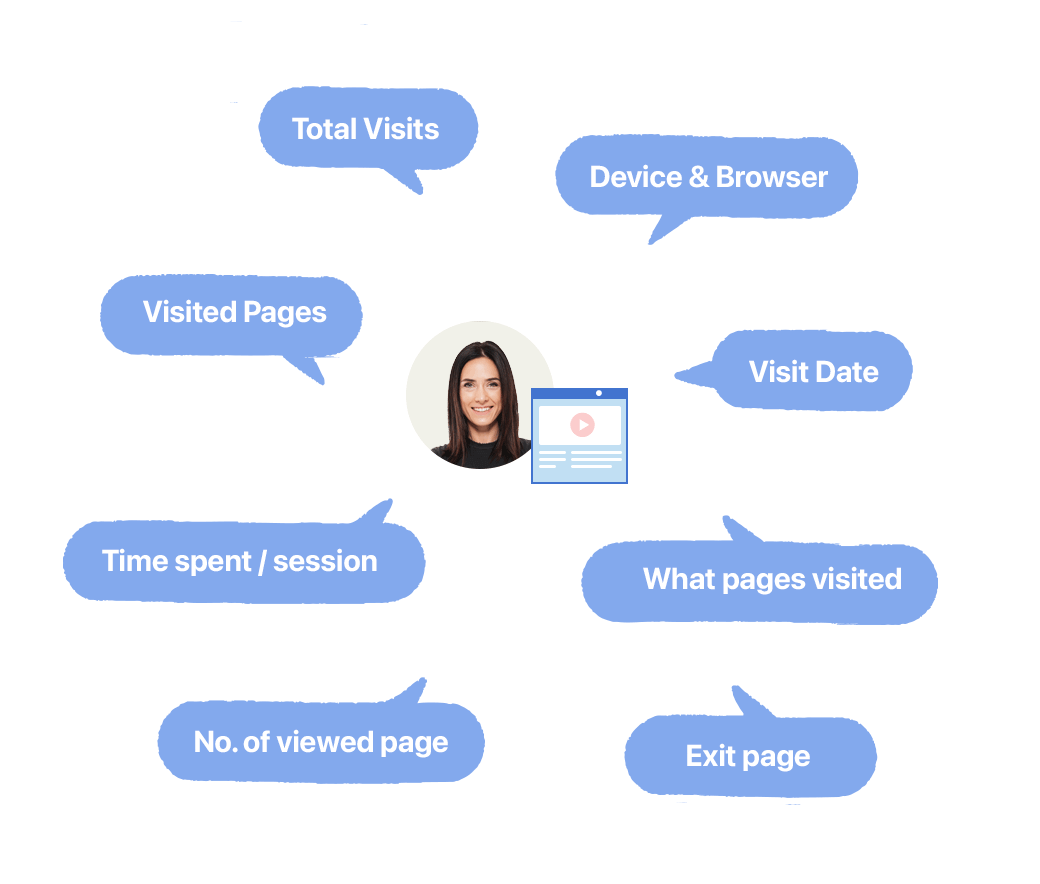 Total Visits

Device & Browser

Visited Pages

Visit Date

Time spent / session

What pages visited

No. of viewed page

Exit page